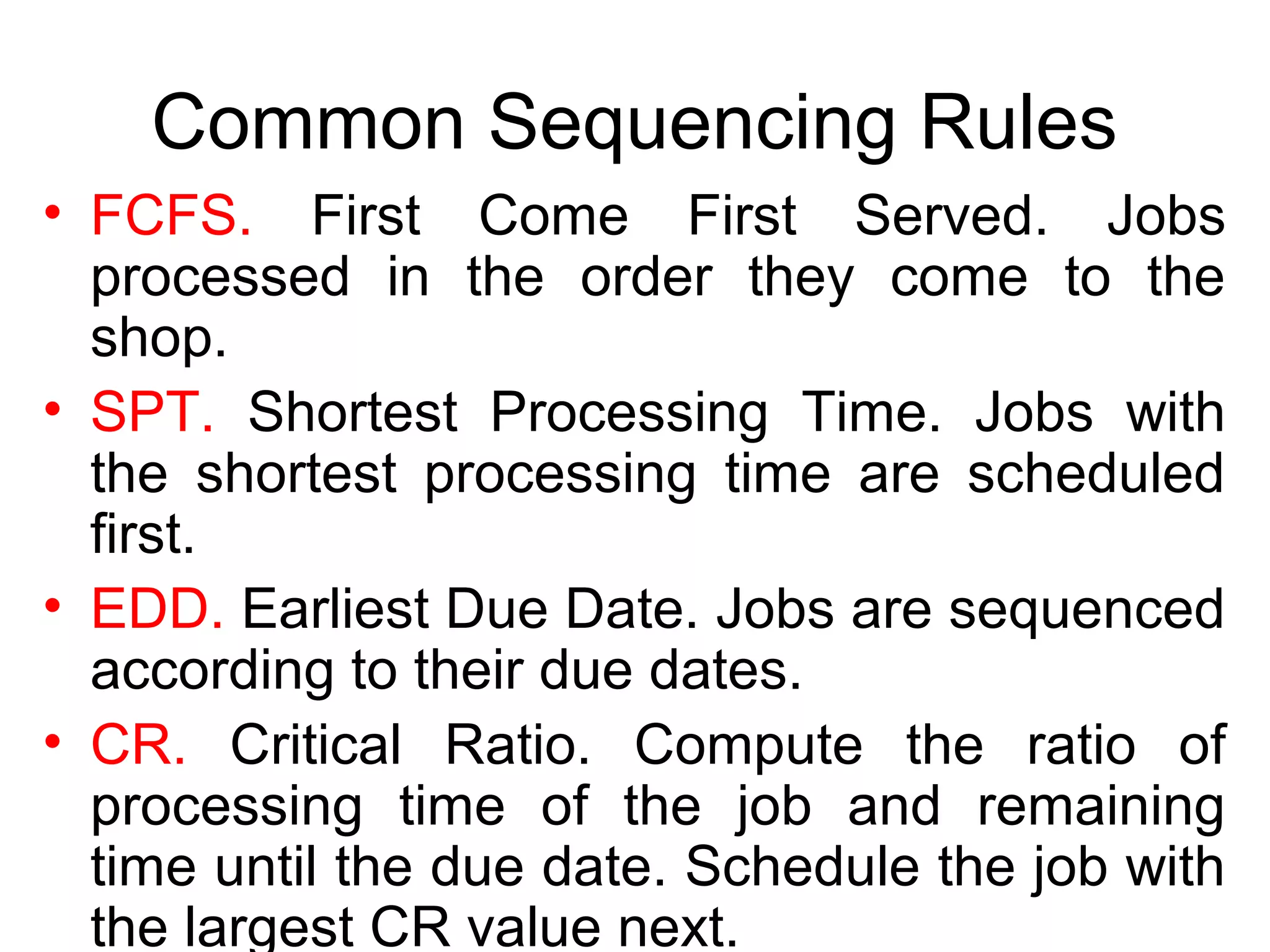 Common Sequencing Rules

• FCFS. First Come First Served. Jobs processed in the order they come to the shop.

• SPT. Shortest Processing Time. Jobs with the shortest processing time are scheduled first.

• EDD. Earliest Due Date. Jobs are sequenced according to their due dates.

• CR. Critical Ratio. Compute the ratio of processing time of the job and remaining time until the due date. Schedule the job with the largest CR value next.